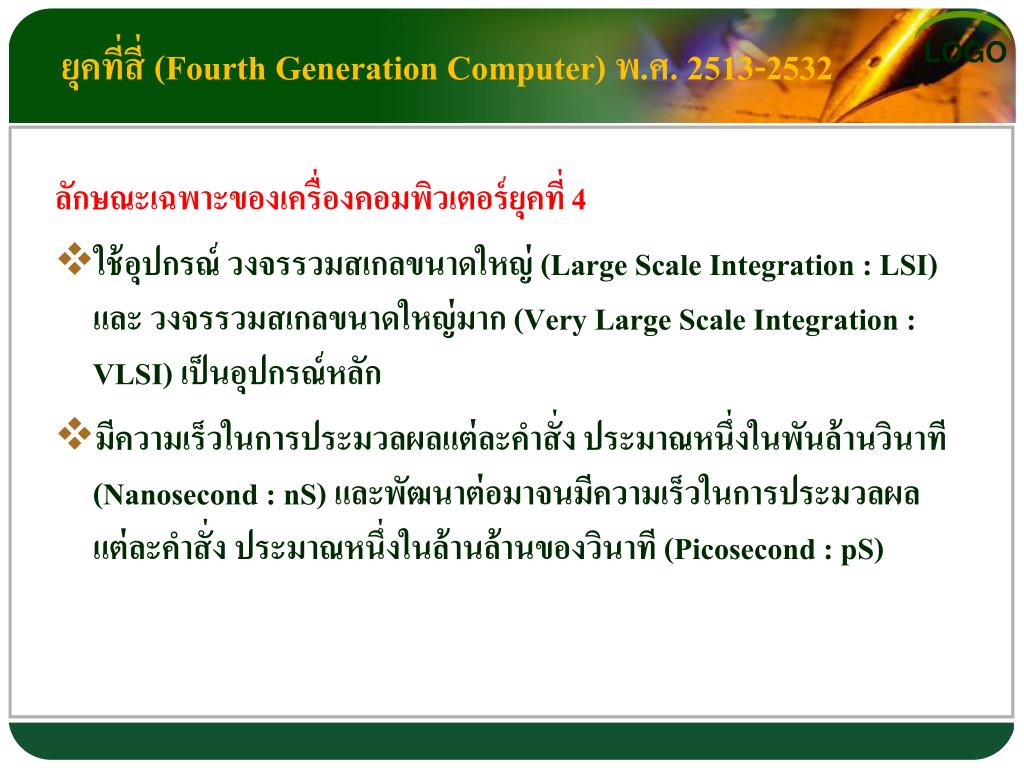 ยุคที่สี่ (Fourth Generation Computer) พ.ศ. 2513-2532

LOGO

ลักษณะเฉพาะของเครื่องคอมพิวเตอร์ยุคที่ 4

❖ใช้อุปกรณ์ วงจรรวมสเกลขนาดใหญ่ (Large Scale Integration : LSI) และ วงจรรวมสเกลขนาดใหญ่มาก (Very Large Scale Integration : VLSI) เป็นอุปกรณ์หลัก

❖มีความเร็วในการประมวลผลแต่ละคำสั่ง ประมาณหนึ่งในพันล้านวินาที (Nanosecond : nS) และพัฒนาต่อมาจนมีความเร็วในการประมวลผลแต่ละคำสั่ง ประมาณหนึ่งในล้านล้านของวินาที (Picosecond : pS)